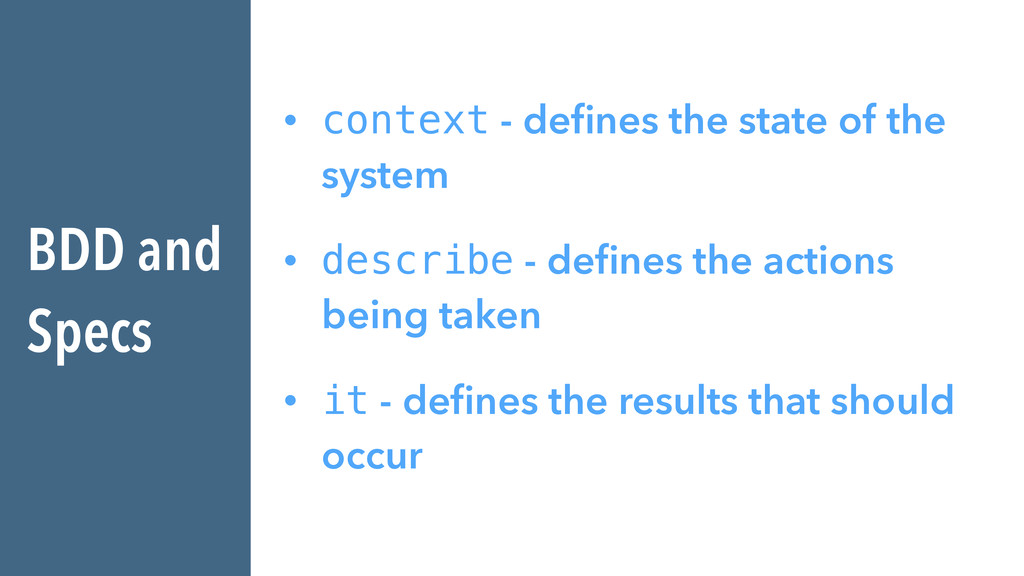 BDD and Specs

• context - defines the state of the system

• describe - defines the actions being taken

• it - defines the results that should occur